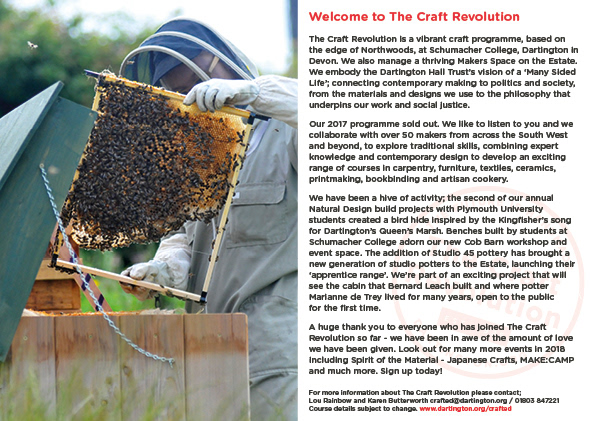 Welcome to The Craft Revolution

The Craft Revolution is a vibrant craft programme, based on the edge of Northwoods, at Schumacher College, Dartington in Devon. We also manage a thriving Makers Space on the Estate. We embody the Dartington Hall Trust's vision of a 'Many Sided Life'; connecting contemporary making to politics and society, from the materials and designs we use to the philosophy that underpins our work and social justice.

Our 2017 programme sold out. We like to listen to you and we collaborate with over 50 makers from across the South West and beyond, to explore traditional skills, combining expert knowledge and contemporary design to develop an exciting range of courses in carpentry, furniture, textiles, ceramics, printmaking, bookbinding and artisan cookery.

We have been a hive of activity; the second of our annual Natural Design build projects with Plymouth University students created a bird hide inspired by the Kingfisher's song for Dartington's Queen's Marsh. Benches built by students at Schumacher College adorn our new Cob Barn workshop and event space. The addition of Studio 45 pottery has brought a new generation of studio potters to the Estate, launching their 'apprentice range'. We're part of an exciting project that will see the cabin that Bernard Leach built and where potter Marianne de Trey lived for many years, open to the public for the first time.

A huge thank you to everyone who has joined The Craft Revolution so far - we have been in awe of the amount of love we have been given. Look out for many more events in 2018 including Spirit of the Material - Japanese Crafts, MAKE:CAMP and much more. Sign up today!

For more information about The Craft Revolution please contact; Lou Rainbow and Karen Butterworth crafted@dartington.org / 01803 847221 Course details subject to change. www.dartington.org/crafted